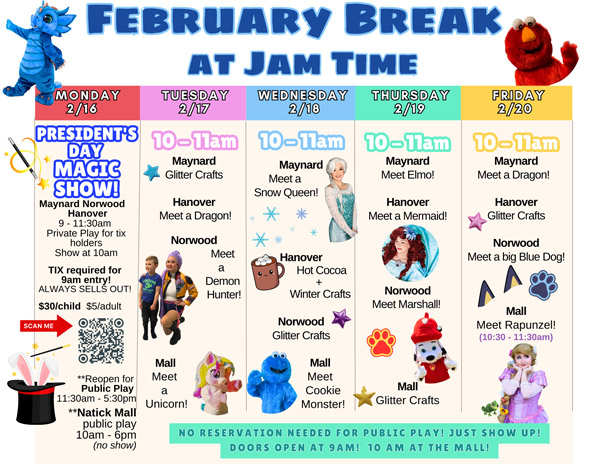 FEBRUARY BREAK AT JAM TIME

MONDAY 2/16

PRESIDENT'S DAY MAGIC SHOW!

Maynard Norwood Hanover
9 - 11:30am
Private Play for tix holders
Show at 10am

TIX required for 9am entry!
ALWAYS SELLS OUT!

$30/child $5/adult

SCAN ME

**Reopen for Public Play
11:30am - 5:30pm

**Natick Mall
public play
10am - 6pm
(no show)

TUESDAY 2/17

10 - 11am

Maynard
Glitter Crafts

Hanover
Meet a Dragon!

Norwood
Meet a Demon Hunter!

Mall
Meet a Unicorn!

WEDNESDAY 2/18

10 - 11am

Maynard
Meet a Snow Queen!

Hanover
Hot Cocoa + Winter Crafts

Norwood
Glitter Crafts

Mall
Meet Cookie Monster!

THURSDAY 2/19

10 - 11am

Maynard
Meet Elmo!

Hanover
Meet a Mermaid!

Norwood
Meet Marshall!

Mall
Glitter Crafts

FRIDAY 2/20

10 - 11am

Maynard
Meet a Dragon!

Hanover
Glitter Crafts

Norwood
Meet a big Blue Dog!

Mall
Meet Rapunzel!
(10:30 - 11:30am)

NO RESERVATION NEEDED FOR PUBLIC PLAY! JUST SHOW UP!
DOORS OPEN AT 9AM! 10 AM AT THE MALL!